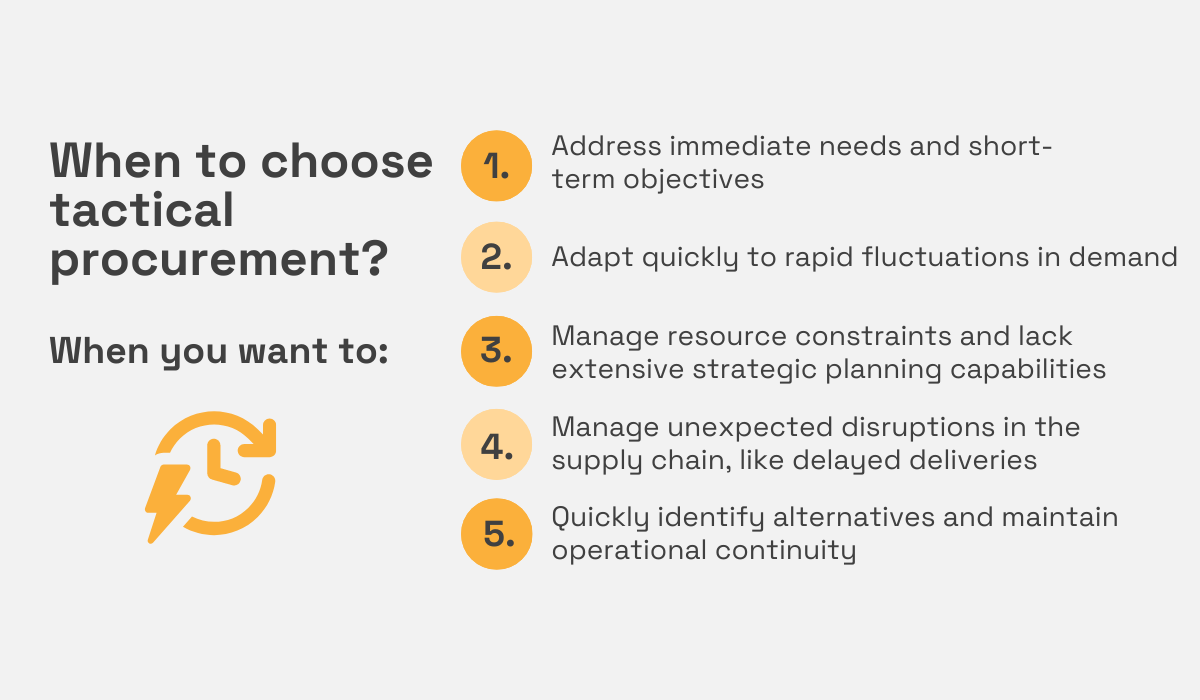 When to choose tactical procurement?

When you want to:

1. Address immediate needs and short-term objectives

2. Adapt quickly to rapid fluctuations in demand

3. Manage resource constraints and lack extensive strategic planning capabilities

4. Manage unexpected disruptions in the supply chain, like delayed deliveries

5. Quickly identify alternatives and maintain operational continuity